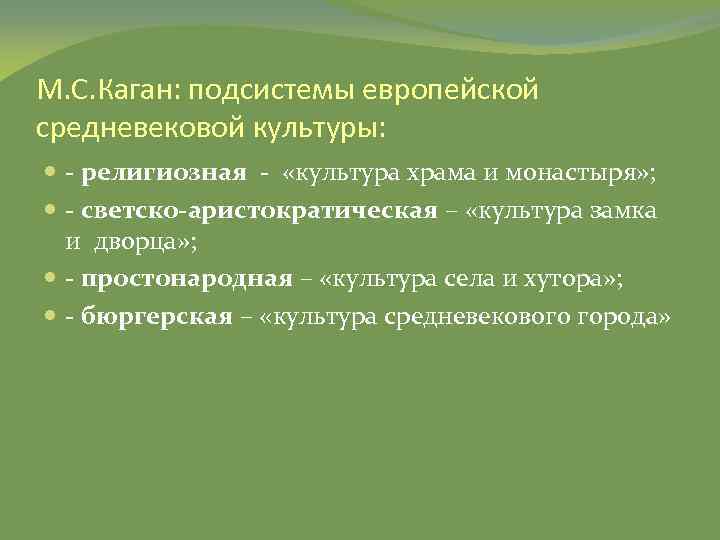 М.С.Каган: подсистемы европейской средневековой культуры:

- религиозная - «культура храма и монастыря»;
- светско-аристократическая – «культура замка и дворца»;
- простонародная – «культура села и хутора»;
- бюргерская – «культура средневекового города»